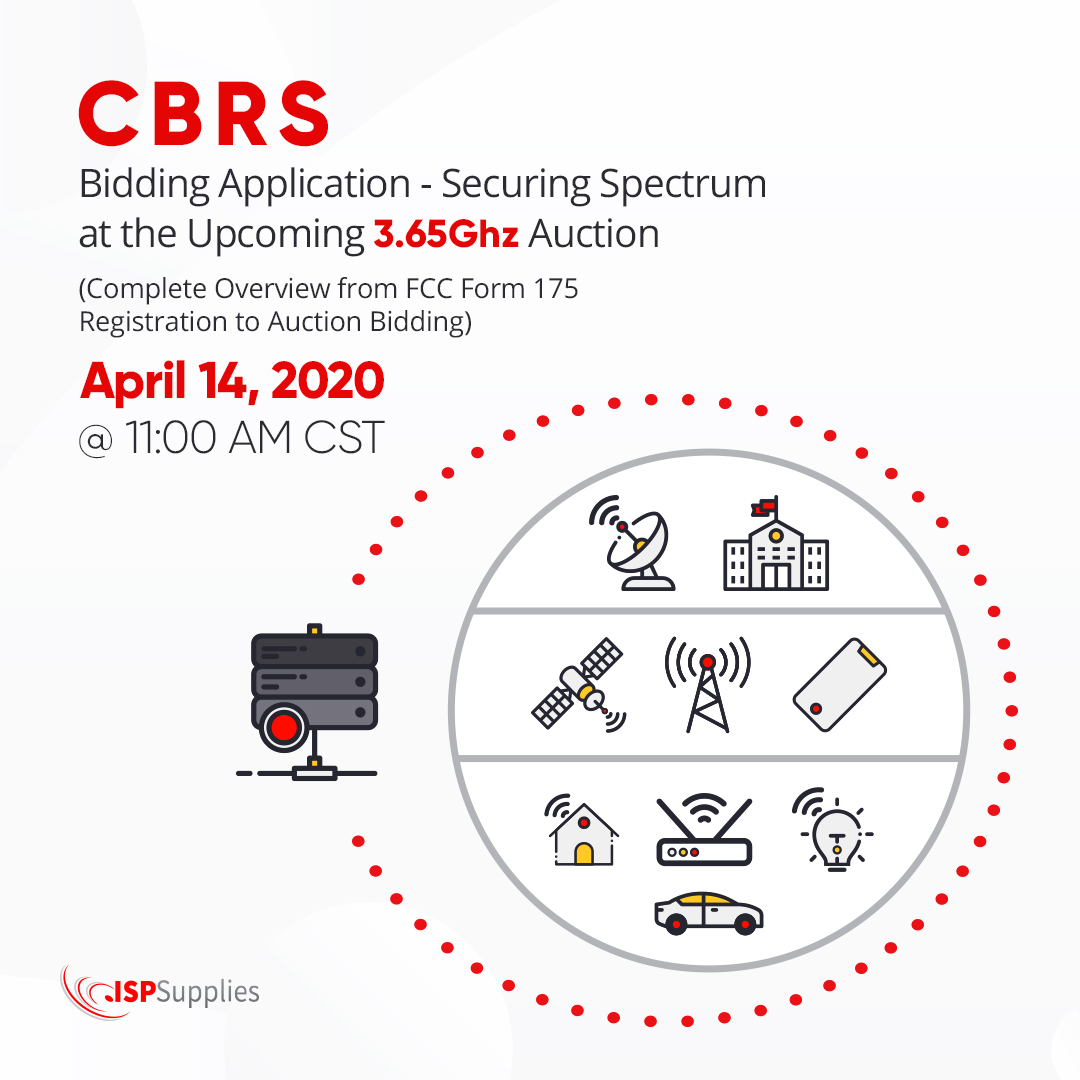 CBRS

Bidding Application - Securing Spectrum at the Upcoming 3.65Ghz Auction

(Complete Overview from FCC Form 175 Registration to Auction Bidding)

April 14, 2020
@ 11:00 AM CST

ISPSupplies